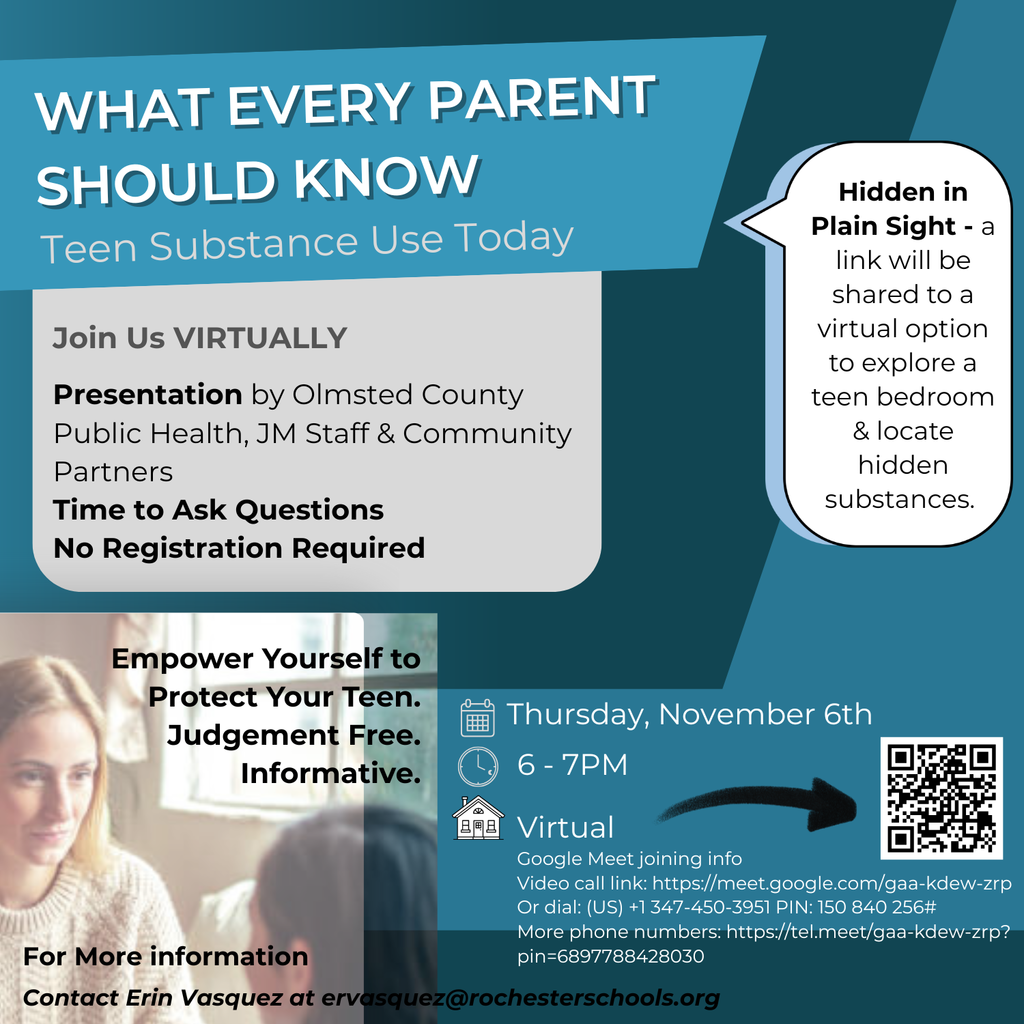 WHAT EVERY PARENT SHOULD KNOW
Teen Substance Use Today

Join Us VIRTUALLY

Presentation by Olmsted County Public Health, JM Staff & Community Partners
Time to Ask Questions
No Registration Required

Hidden in Plain Sight - a link will be shared to a virtual option to explore a teen bedroom & locate hidden substances.

Empower Yourself to Protect Your Teen. Judgement Free. Informative.

Thursday, November 6th

6 - 7PM

Virtual
Google Meet joining info
Video call link: https://meet.google.com/gaa-kdew-zrp
Or dial: (US) +1 347-450-3951 PIN: 150 840 256#
More phone numbers: https://tel.meet/gaa-kdew-zrp?pin=6897788428030

For More information
Contact Erin Vasquez at ervasquez@rochesterschools.org